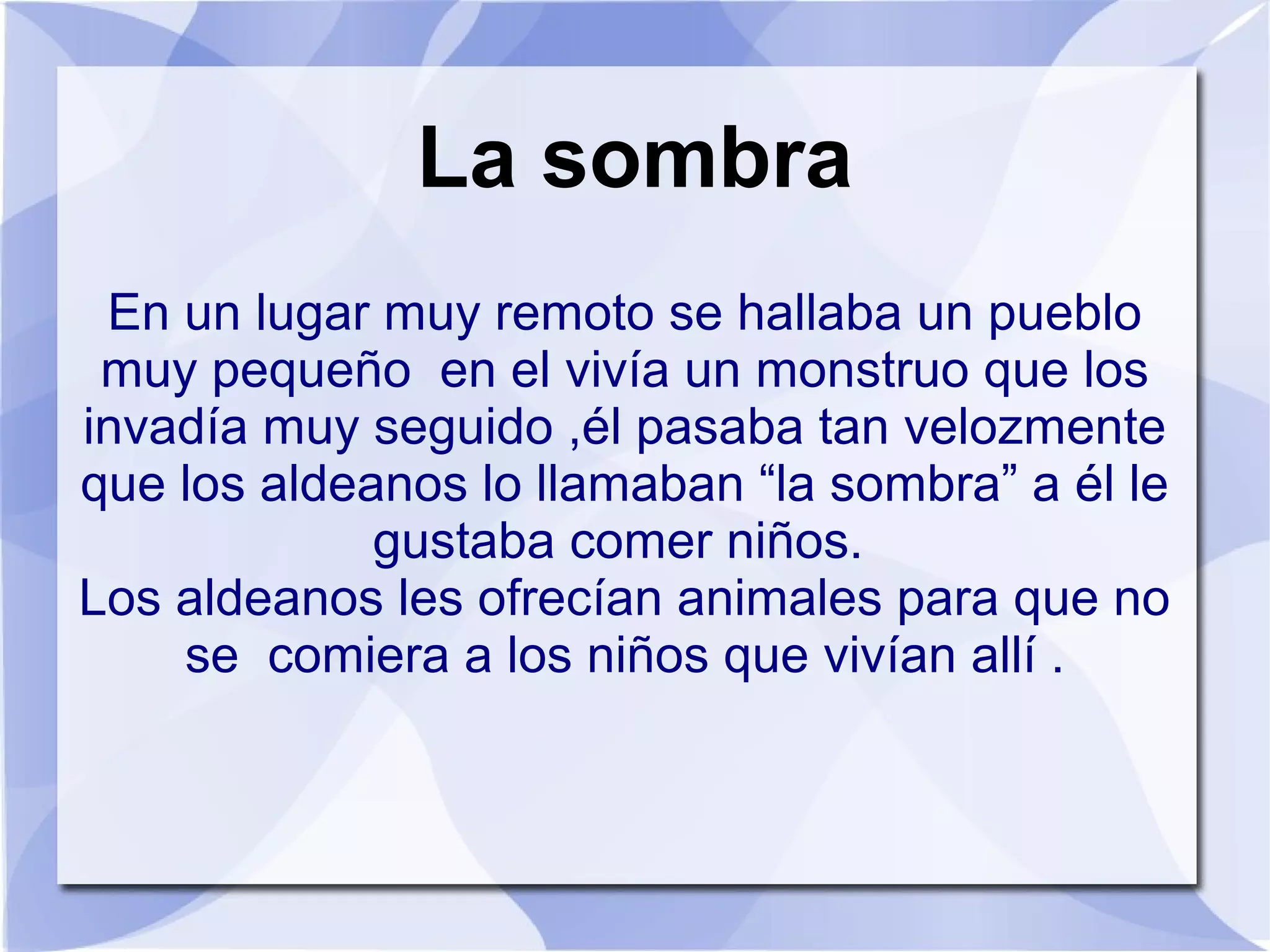 La sombra

En un lugar muy remoto se hallaba un pueblo muy pequeño  en el vivía un monstruo que los invadía muy seguido ,él pasaba tan velozmente que los aldeanos lo llamaban “la sombra” a él le gustaba comer niños.
Los aldeanos les ofrecían animales para que no se  comiera a los niños que vivían allí .